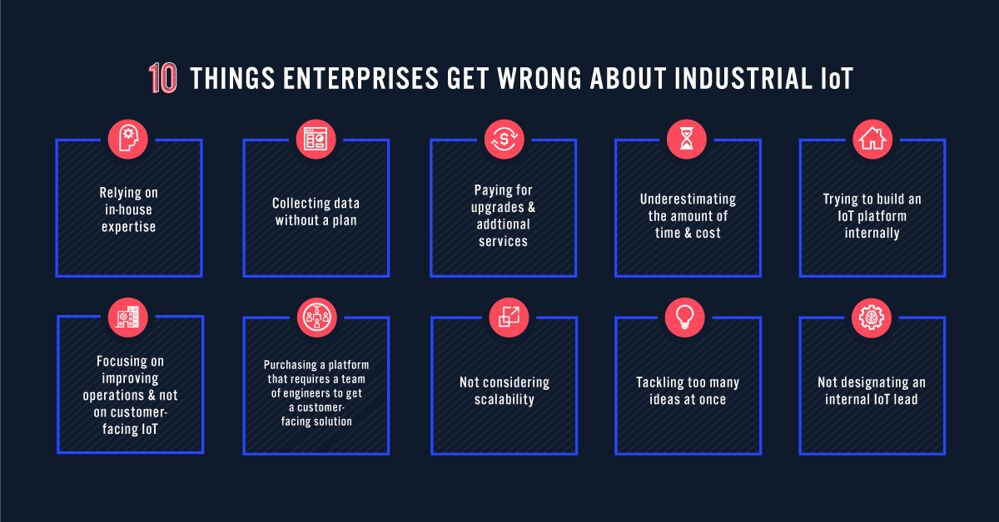 10 THINGS ENTERPRISES GET WRONG ABOUT INDUSTRIAL IoT

Relying on in-house expertise

Collecting data without a plan

Paying for upgrades & addtional services

Underestimating the amount of time & cost

Trying to build an IoT platform internally

Focusing on improving operations & not on customer-facing IoT

Purchasing a platform that requires a team of engineers to get a customer-facing solution

Not considering scalability

Tackling too many ideas at once

Not designating an internal IoT lead